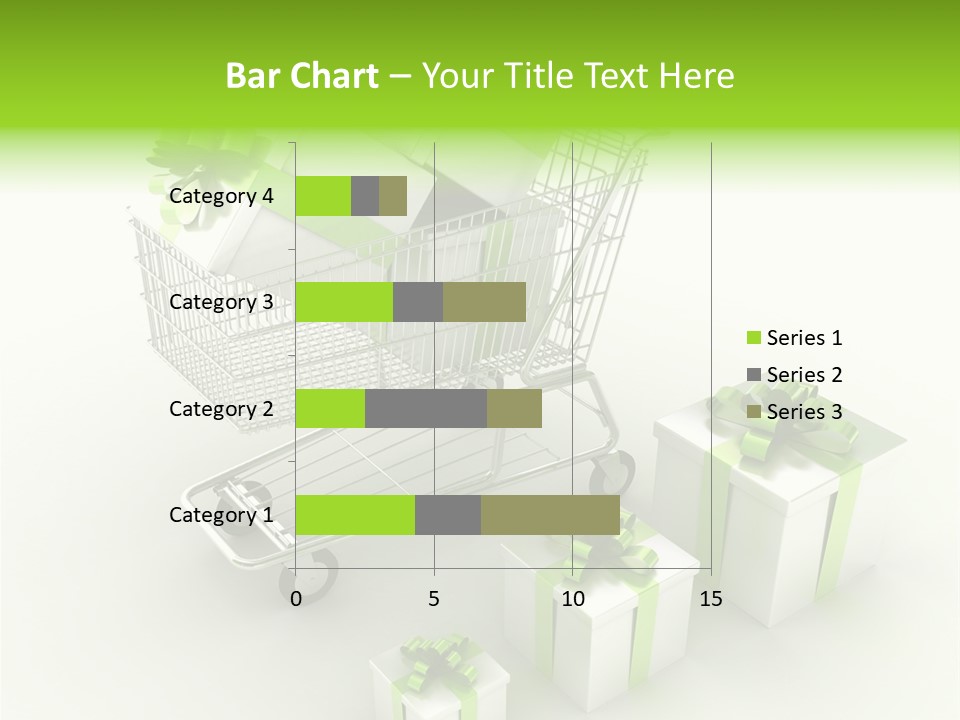 Bar Chart – Your Title Text Here

Category 4
Category 3
Category 2
Category 1

0
5
10
15

Series 1
Series 2
Series 3